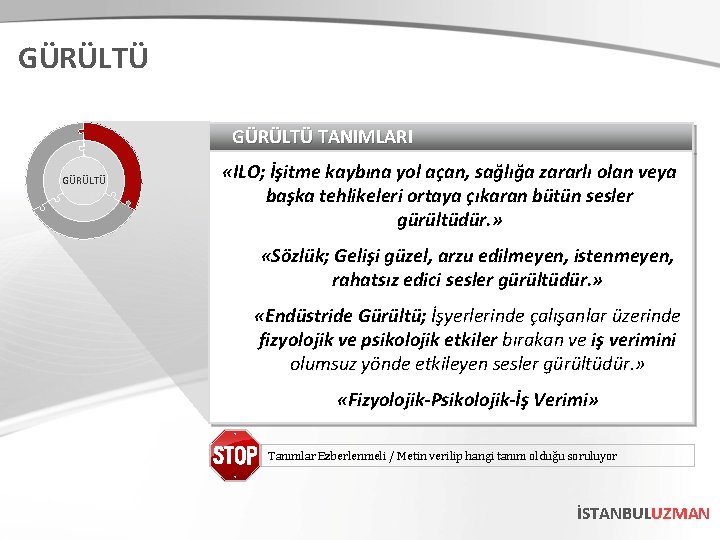 GÜRÜLTÜ

GÜRÜLTÜ

GÜRÜLTÜ TANIMLARI

«ILO; İşitme kaybına yol açan, sağlığa zararlı olan veya başka tehlikeleri ortaya çıkaran bütün sesler gürültüdür.»

«Sözlük; Gelişi güzel, arzu edilmeyen, istenmeyen, rahatsız edici sesler gürültüdür.»

«Endüstride Gürültü; İşyerlerinde çalışanlar üzerinde fizyolojik ve psikolojik etkiler bırakan ve iş verimini olumsuz yönde etkileyen sesler gürültüdür.»

«Fizyolojik-Psikolojik-İş Verimi»

STOP

Tanımlar Ezberlenmeli / Metin verilip hangi tanım olduğu soruluyor

İSTANBULUZMAN